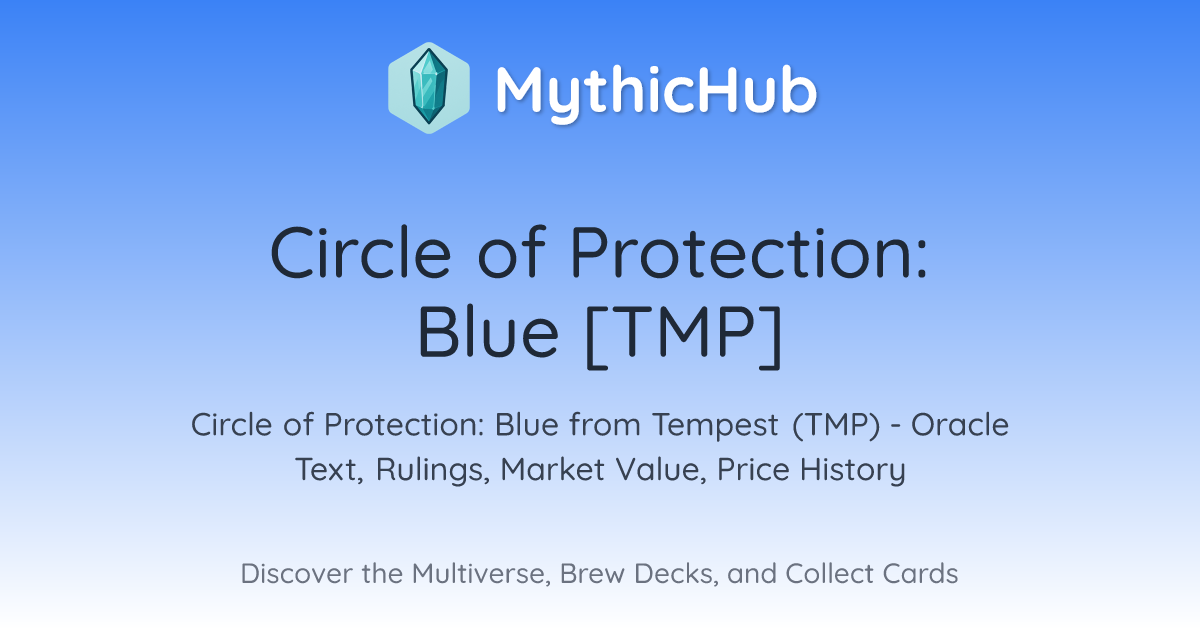 MythicHub

Circle of Protection: Blue [TMP]

Circle of Protection: Blue from Tempest (TMP) - Oracle Text, Rulings, Market Value, Price History

Discover the Multiverse, Brew Decks, and Collect Cards